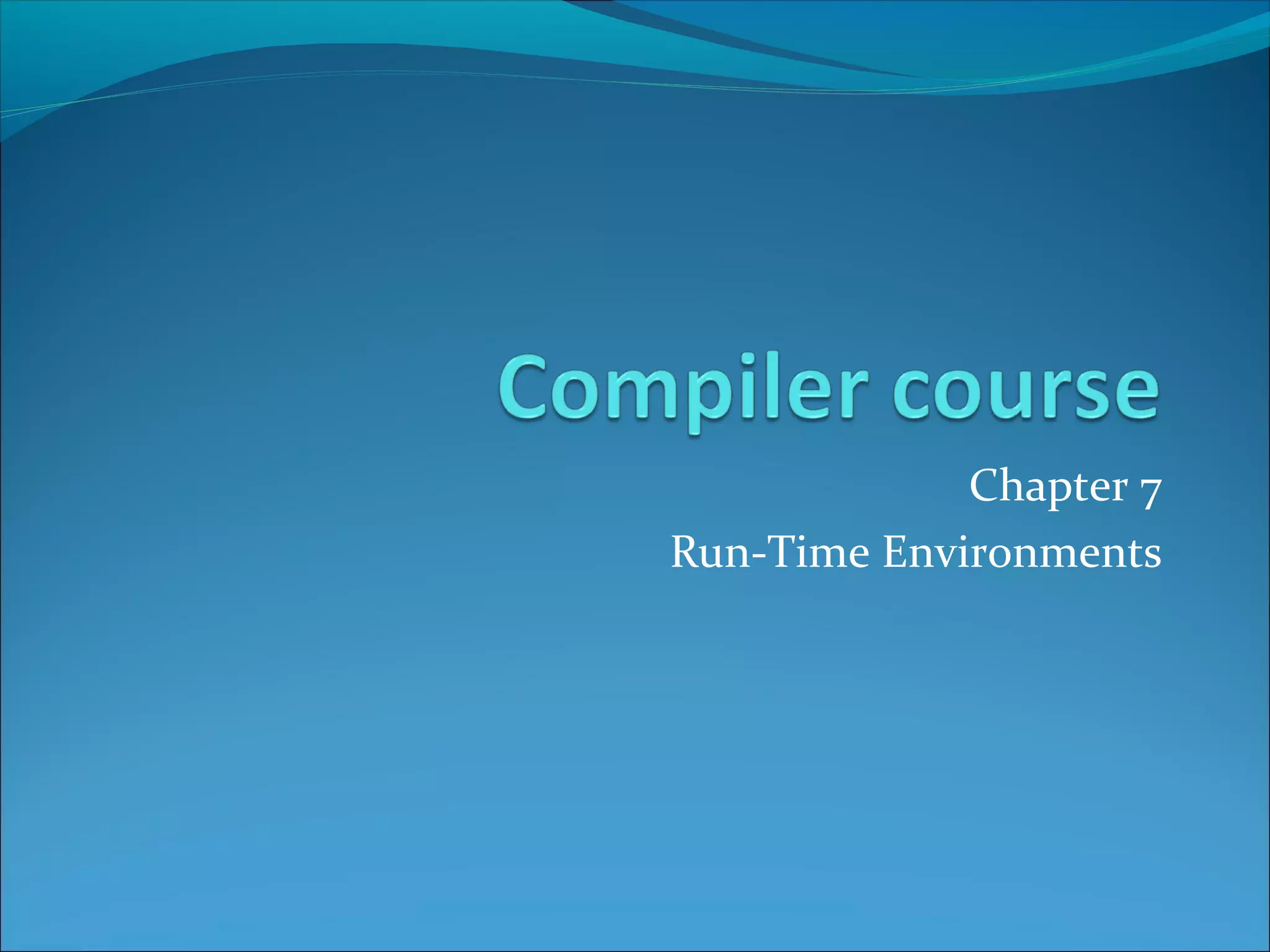 Compiler course

Chapter 7

Run-Time Environments